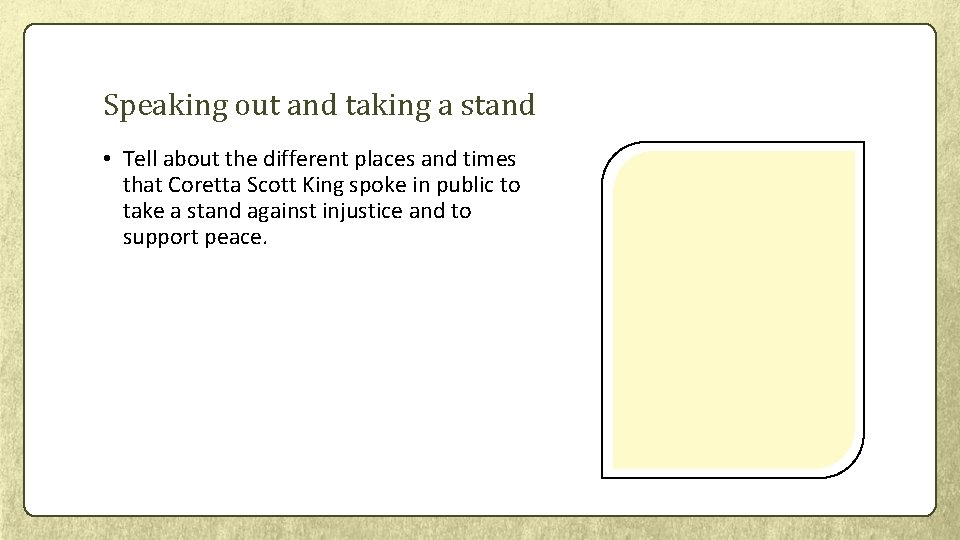 Speaking out and taking a stand

• Tell about the different places and times that Coretta Scott King spoke in public to take a stand against injustice and to support peace.